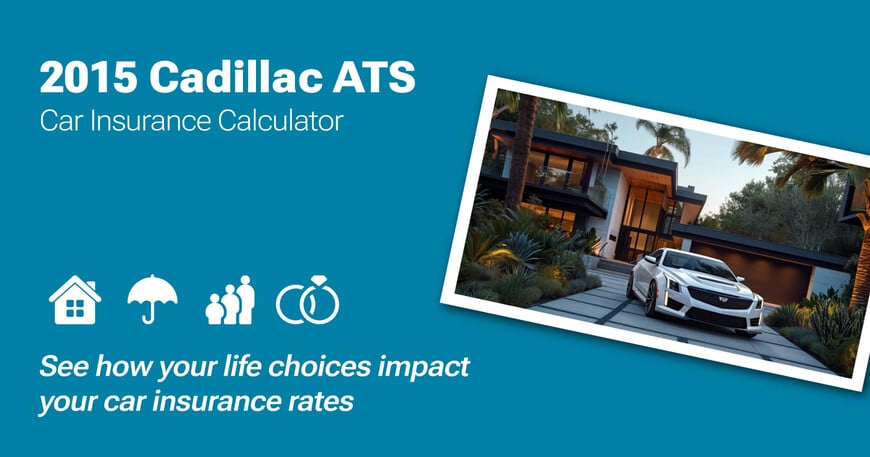 2015 Cadillac ATS
Car Insurance Calculator

See how your life choices impact your car insurance rates